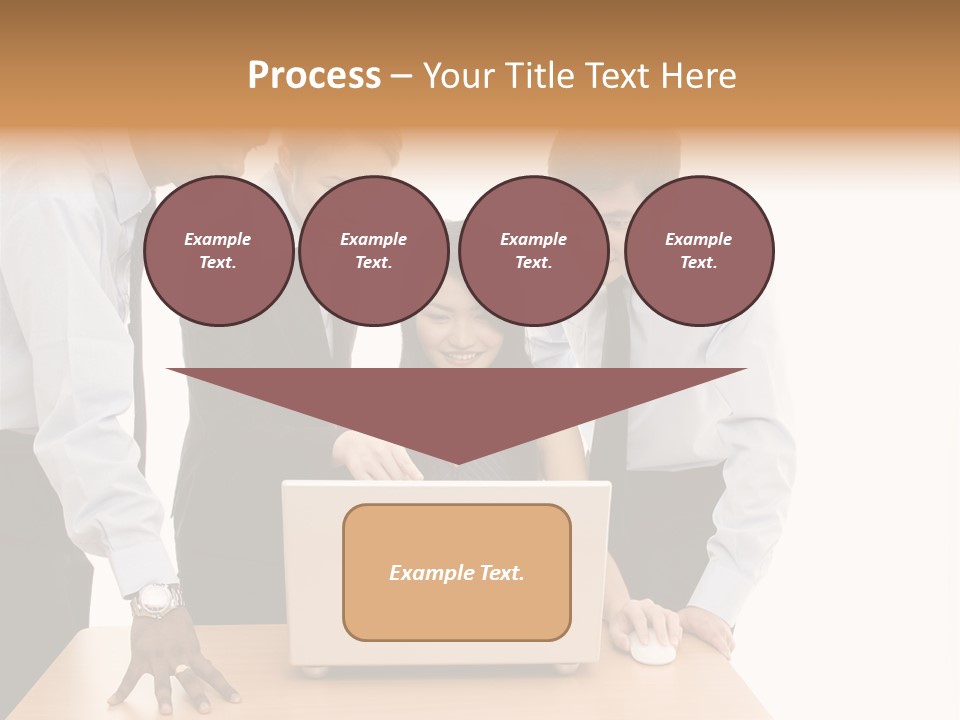 Process – Your Title Text Here

Example Text.

Example Text.

Example Text.

Example Text.

Example Text.